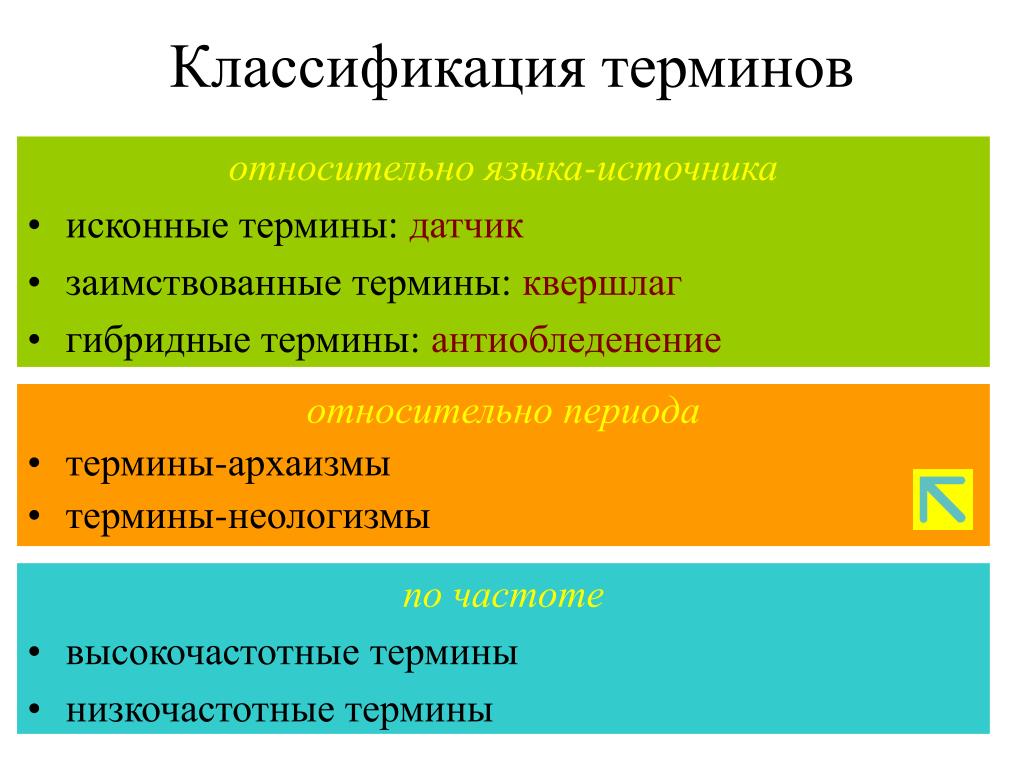 Классификация терминов

относительно языка-источника

• исконные термины: датчик
• заимствованные термины: квершлаг
• гибридные термины: антиобледенение

относительно периода

• термины-архаизмы
• термины-неологизмы

по частоте

• высокочастотные термины
• низкочастотные термины